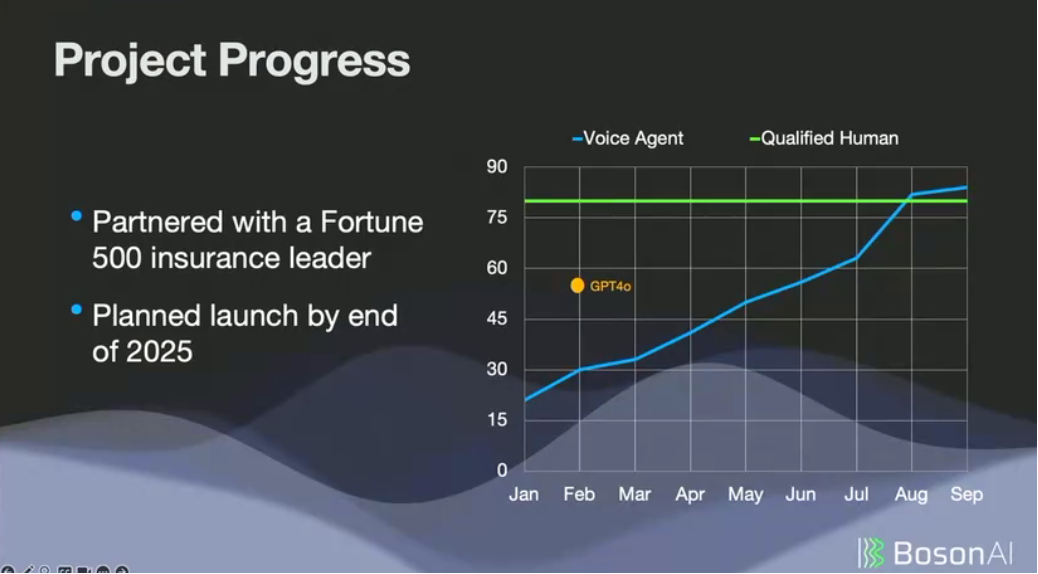 Project Progress

• Partnered with a Fortune 500 insurance leader

• Planned launch by end of 2025

Voice Agent
Qualified Human

90
75
60
45
30
15
0

GPT4o

Jan Feb Mar Apr May Jun Jul Aug Sep

BosonAI